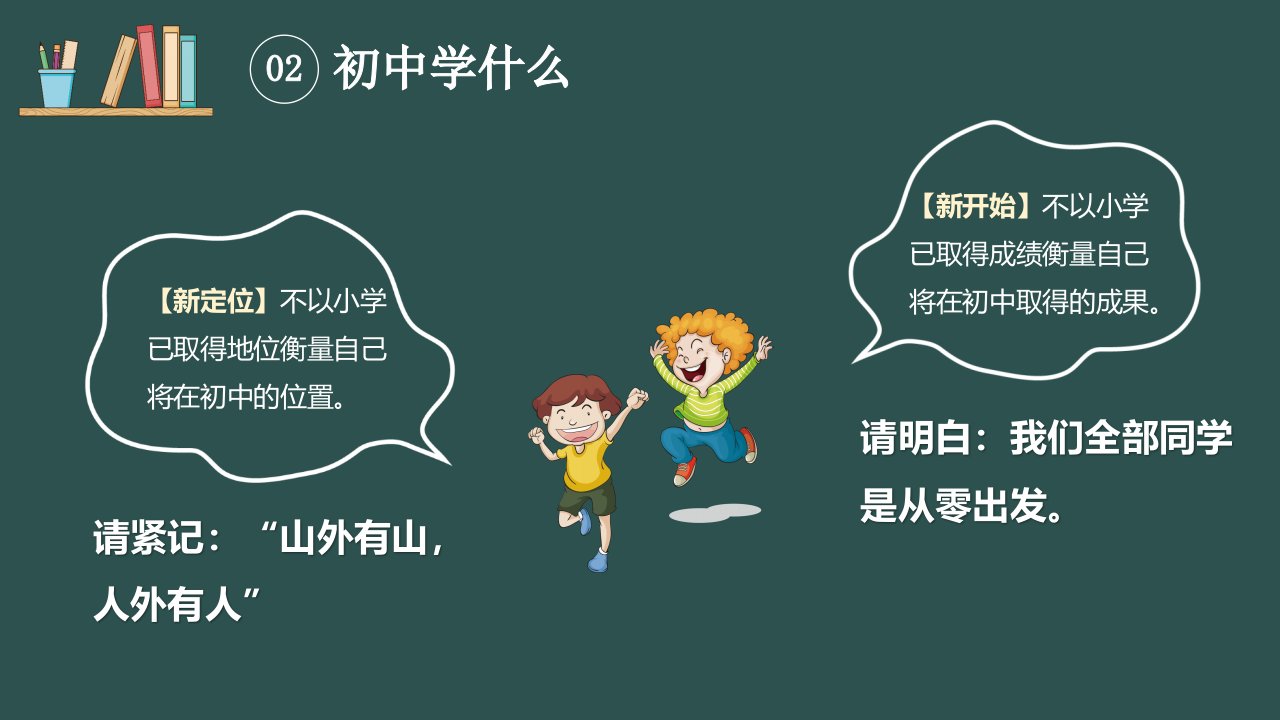 02 初中学什么

【新定位】不以小学已取得地位衡量自己将在初中的位置。

请紧记：“山外有山，人外有人”

【新开始】不以小学已取得成绩衡量自己将在初中取得的成果。

请明白：我们全部同学是从零出发。